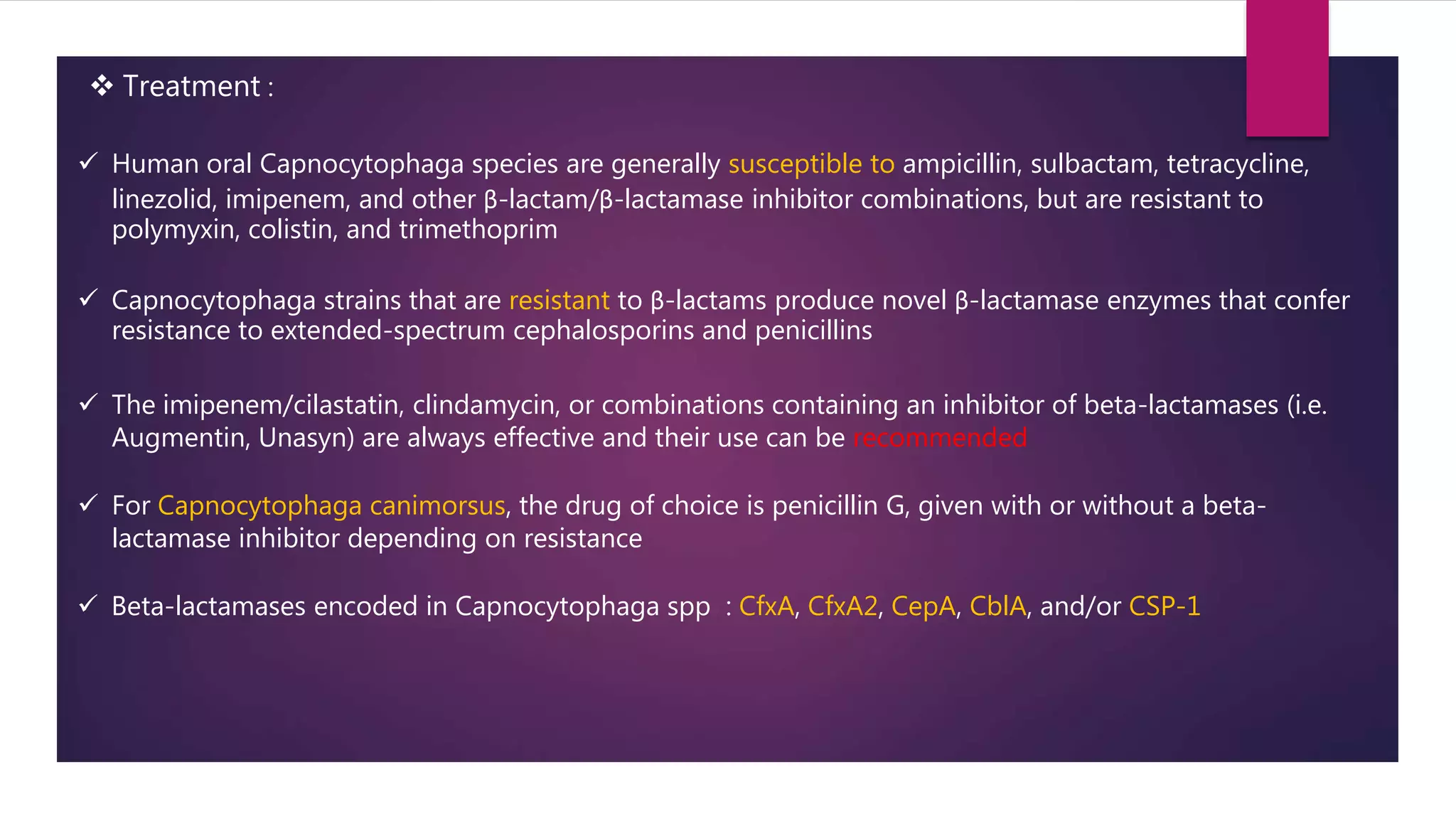 ❖ Treatment :

✓ Human oral Capnocytophaga species are generally susceptible to ampicillin, sulbactam, tetracycline, linezolid, imipenem, and other β-lactam/β-lactamase inhibitor combinations, but are resistant to polymyxin, colistin, and trimethoprim

✓ Capnocytophaga strains that are resistant to β-lactams produce novel β-lactamase enzymes that confer resistance to extended-spectrum cephalosporins and penicillins

✓ The imipenem/cilastatin, clindamycin, or combinations containing an inhibitor of beta-lactamases (i.e. Augmentin, Unasyn) are always effective and their use can be recommended

✓ For Capnocytophaga canimorsus, the drug of choice is penicillin G, given with or without a beta-lactamase inhibitor depending on resistance

✓ Beta-lactamases encoded in Capnocytophaga spp : CfxA, CfxA2, CepA, CblA, and/or CSP-1